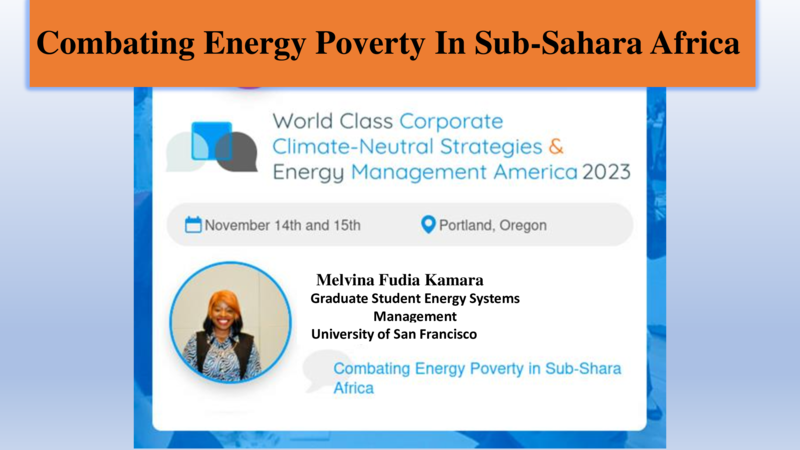 Combating Energy Poverty In Sub-Sahara Africa

World Class Corporate Climate-Neutral Strategies & Energy Management America 2023

November 14th and 15th

Portland, Oregon

Melvina Fudia Kamara
Graduate Student Energy Systems Management
University of San Francisco

Combating Energy Poverty in Sub-Shara Africa